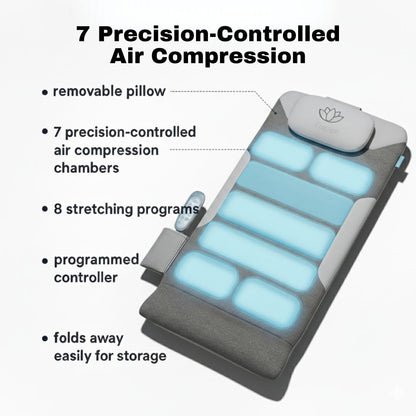 7 Precision-Controlled
Air Compression

• removable pillow

• 7 precision-controlled air compression chambers

• 8 stretching programs

• programmed controller

• folds away easily for storage